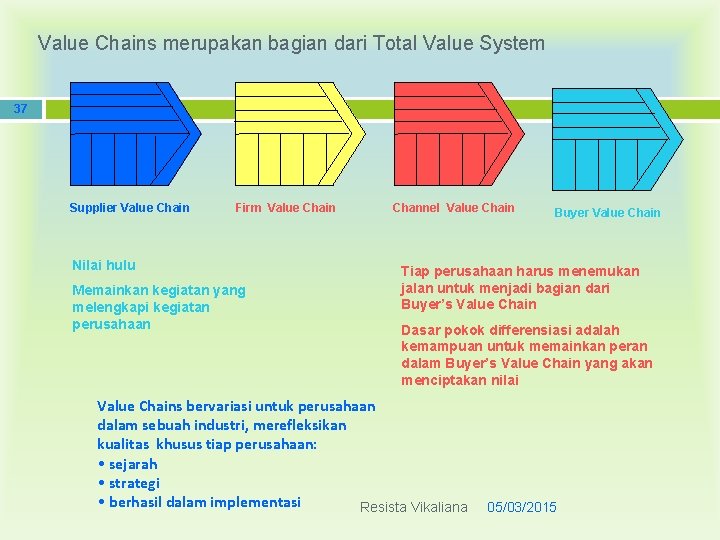 Value Chains merupakan bagian dari Total Value System

37

Supplier Value Chain

Firm Value Chain

Channel Value Chain

Buyer Value Chain

Nilai hulu

Memainkan kegiatan yang melengkapi kegiatan perusahaan

Tiap perusahaan harus menemukan jalan untuk menjadi bagian dari Buyer's Value Chain

Dasar pokok differensiasi adalah kemampuan untuk memainkan peran dalam Buyer's Value Chain yang akan menciptakan nilai

Value Chains bervariasi untuk perusahaan dalam sebuah industri, merefleksikan kualitas khusus tiap perusahaan:
• sejarah
• strategi
• berhasil dalam implementasi

Resista Vikaliana 05/03/2015